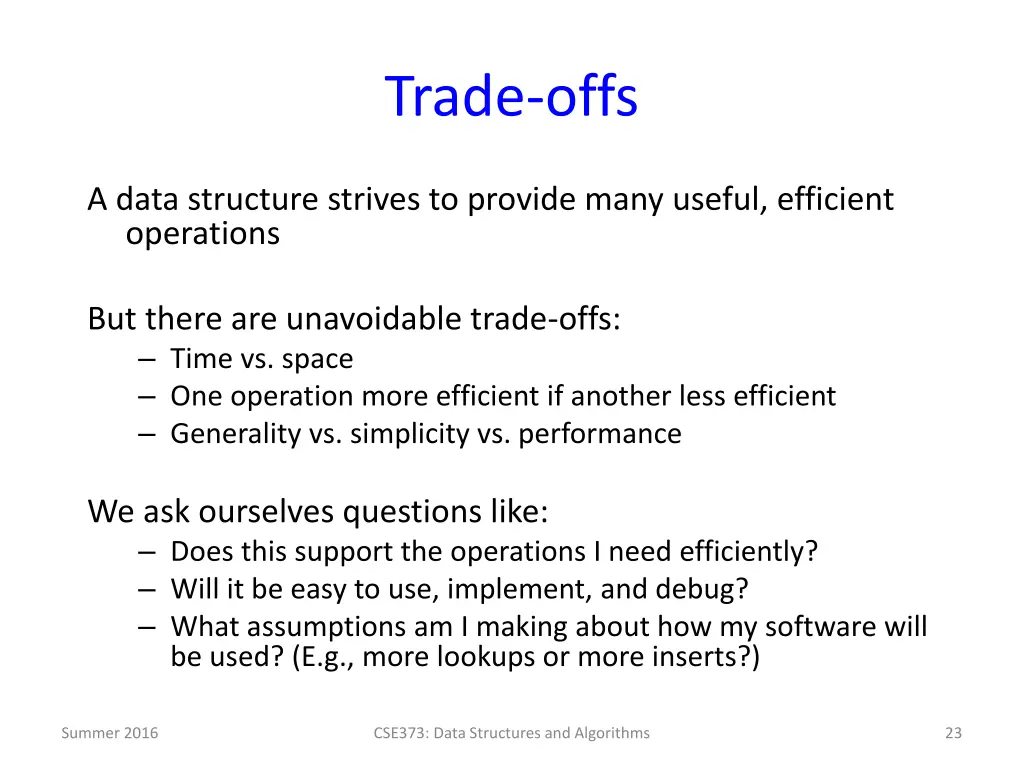 Trade-offs

A data structure strives to provide many useful, efficient operations

But there are unavoidable trade-offs:
– Time vs. space
– One operation more efficient if another less efficient
– Generality vs. simplicity vs. performance

We ask ourselves questions like:
– Does this support the operations I need efficiently?
– Will it be easy to use, implement, and debug?
– What assumptions am I making about how my software will be used? (E.g., more lookups or more inserts?)

Summer 2016

CSE373: Data Structures and Algorithms

23